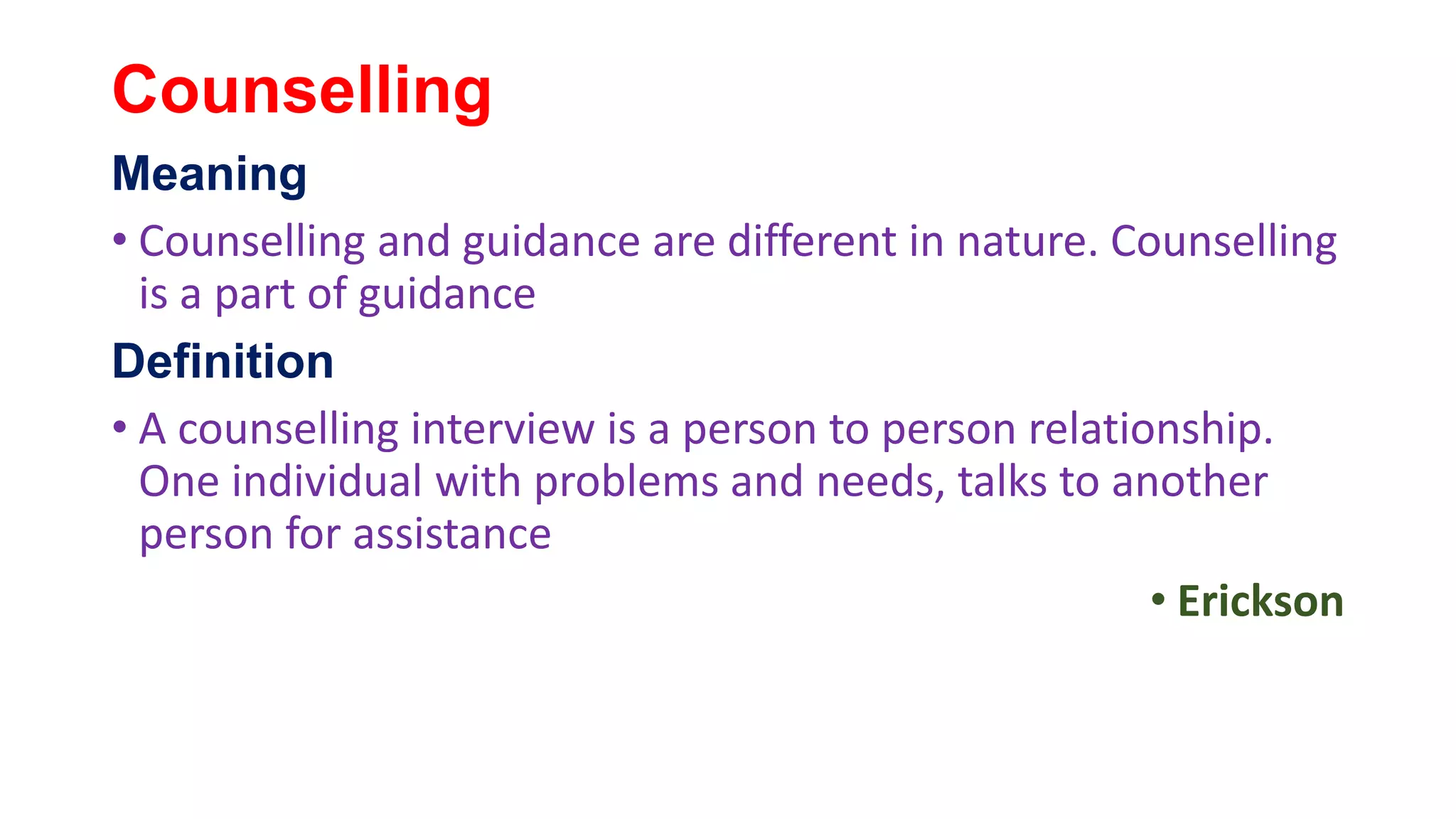 Counselling

Meaning

• Counselling and guidance are different in nature. Counselling is a part of guidance

Definition

• A counselling interview is a person to person relationship. One individual with problems and needs, talks to another person for assistance

• Erickson